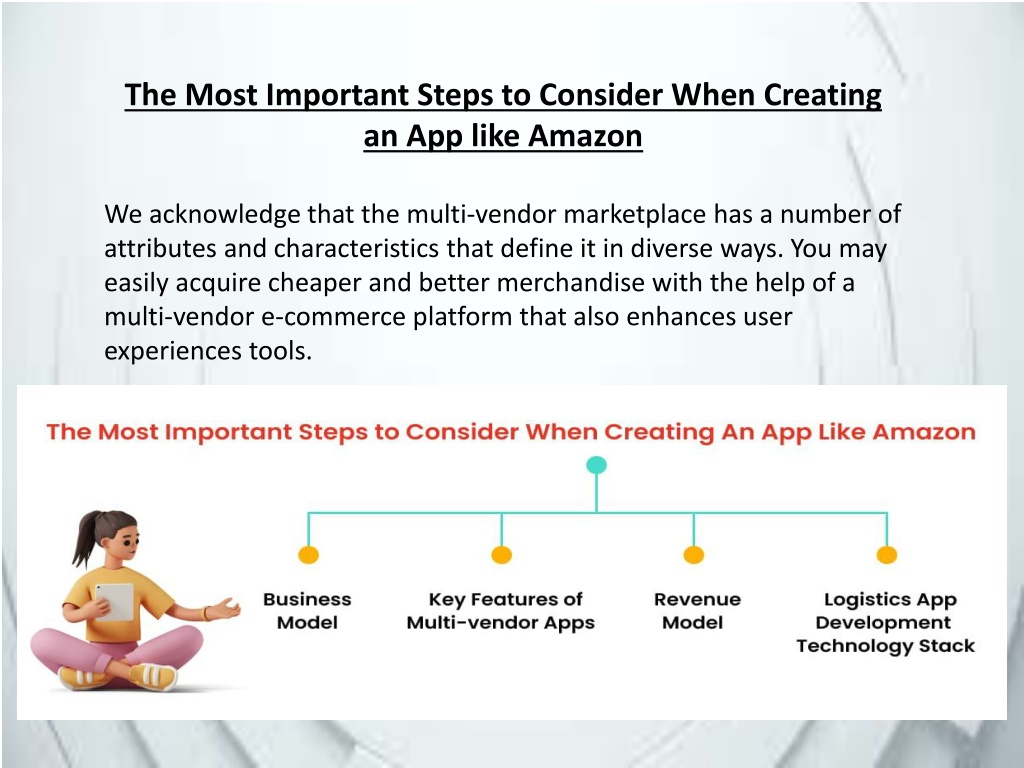 The Most Important Steps to Consider When Creating an App like Amazon

We acknowledge that the multi-vendor marketplace has a number of attributes and characteristics that define it in diverse ways. You may easily acquire cheaper and better merchandise with the help of a multi-vendor e-commerce platform that also enhances user experiences tools.

The Most Important Steps to Consider When Creating An App Like Amazon

Business Model

Key Features of Multi-vendor Apps

Revenue Model

Logistics App Development Technology Stack